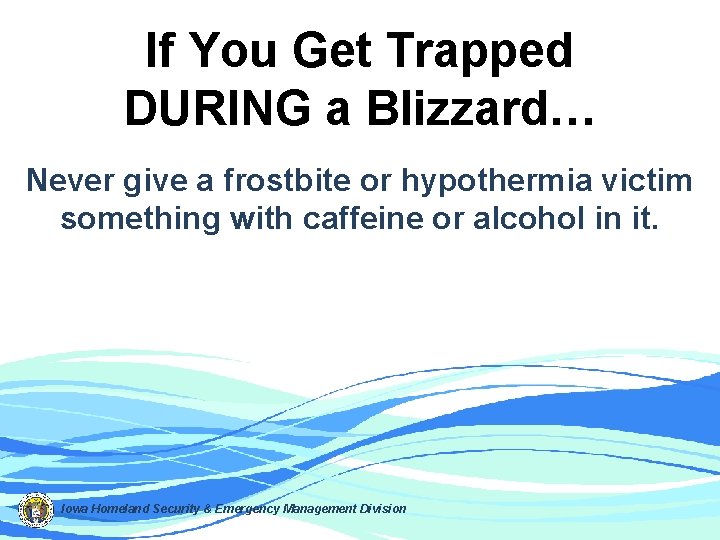 If You Get Trapped DURING a Blizzard…

Never give a frostbite or hypothermia victim something with caffeine or alcohol in it.

Iowa Homeland Security & Emergency Management Division